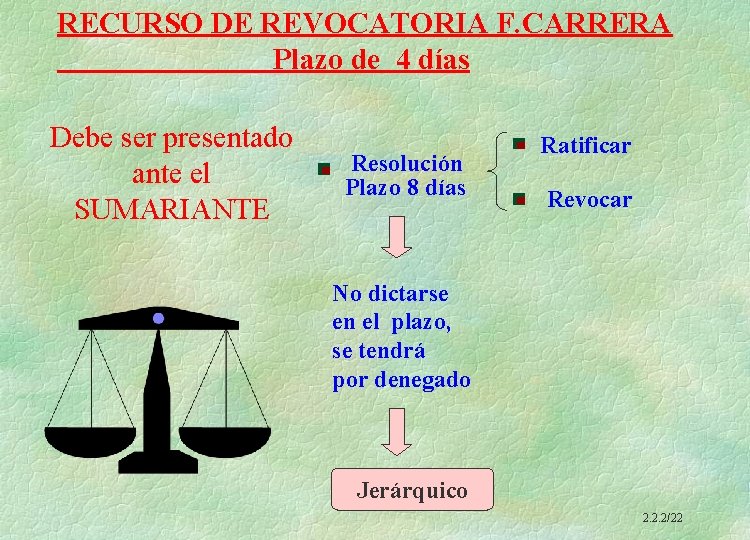 RECURSO DE REVOCATORIA F.CARRERA
Plazo de 4 días

Debe ser presentado ante el SUMARIANTE

Resolución
Plazo 8 días

Ratificar

Revocar

No dictarse en el plazo, se tendrá por denegado

Jerárquico

2.2.2/22